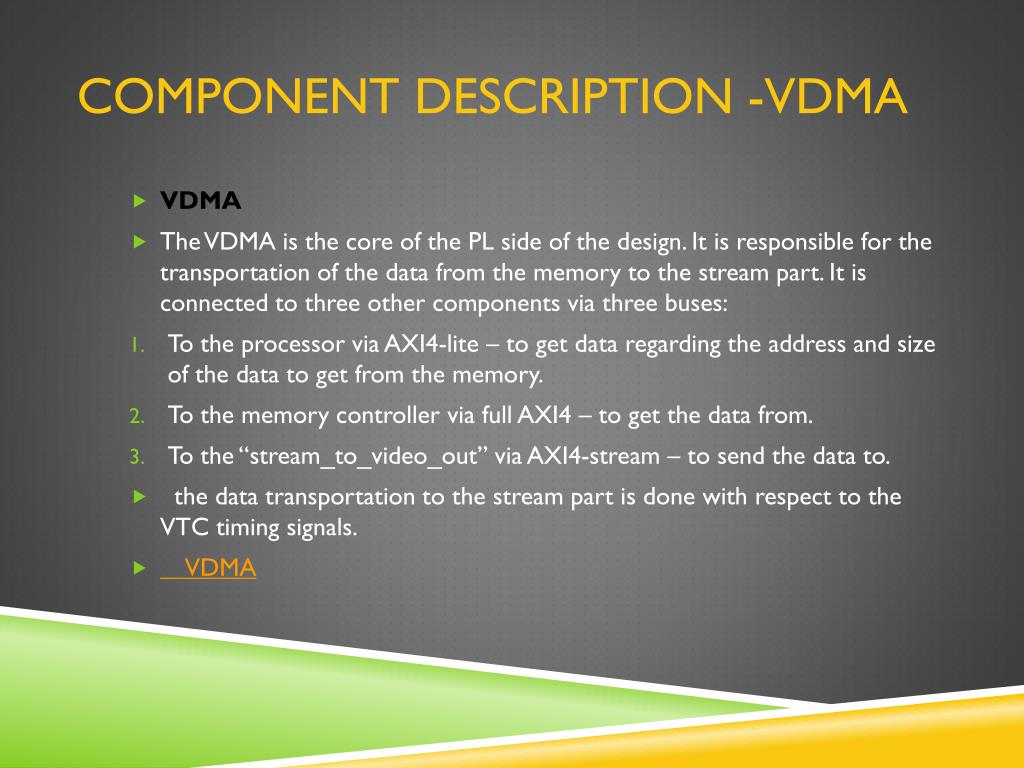 COMPONENT DESCRIPTION -VDMA

VDMA

The VDMA is the core of the PL side of the design. It is responsible for the transportation of the data from the memory to the stream part. It is connected to three other components via three buses:

1. To the processor via AXI4-lite – to get data regarding the address and size of the data to get from the memory.
2. To the memory controller via full AXI4 – to get the data from.
3. To the "stream_to_video_out" via AXI4-stream – to send the data to.

the data transportation to the stream part is done with respect to the VTC timing signals.

VDMA